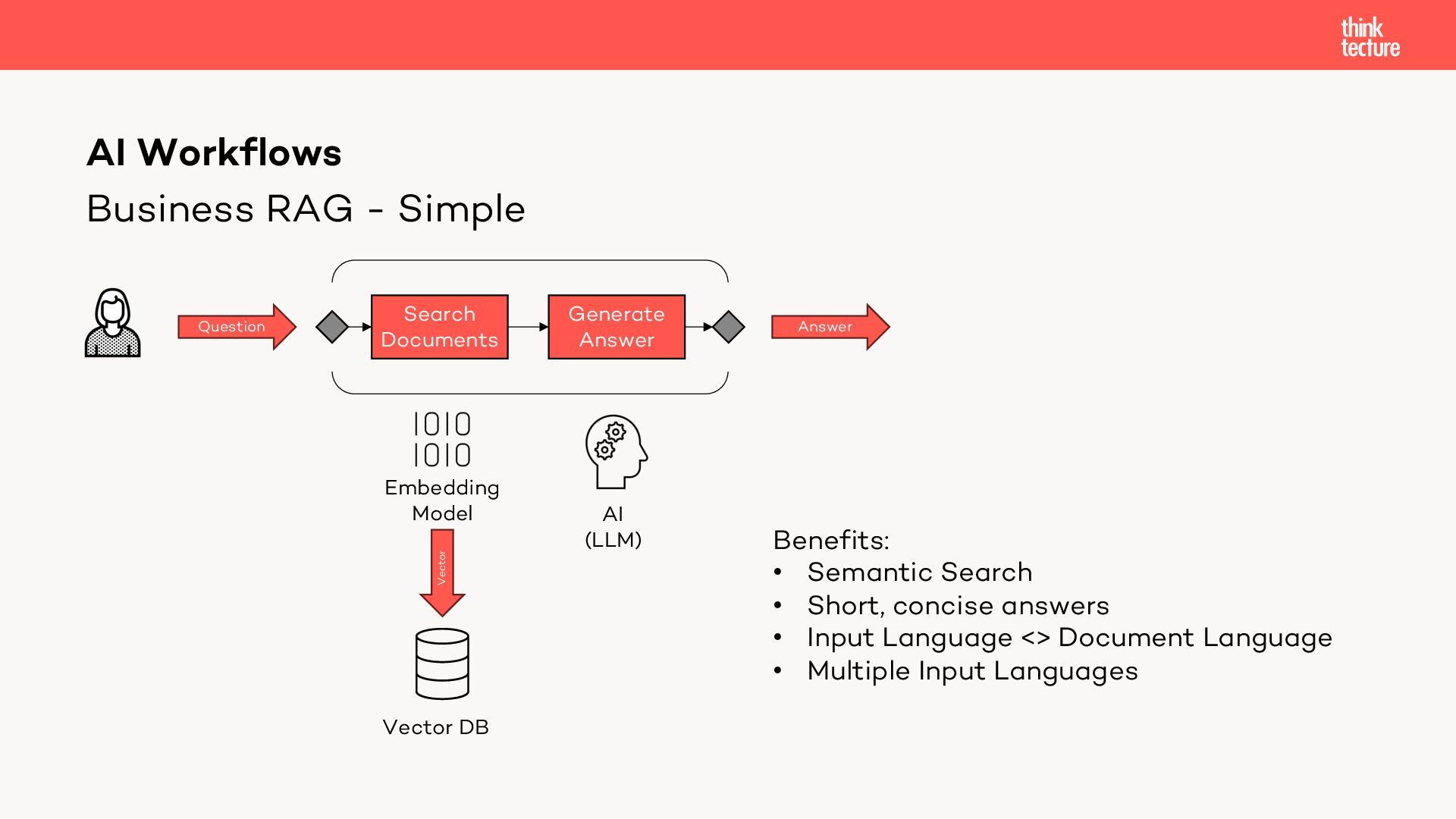 think tecture

AI Workflows

Business RAG - Simple

Question

Search Documents

Generate Answer

Answer

1010
1010
Embedding Model

Vector

Vector DB

AI (LLM)

Benefits:
• Semantic Search
• Short, concise answers
• Input Language <> Document Language
• Multiple Input Languages